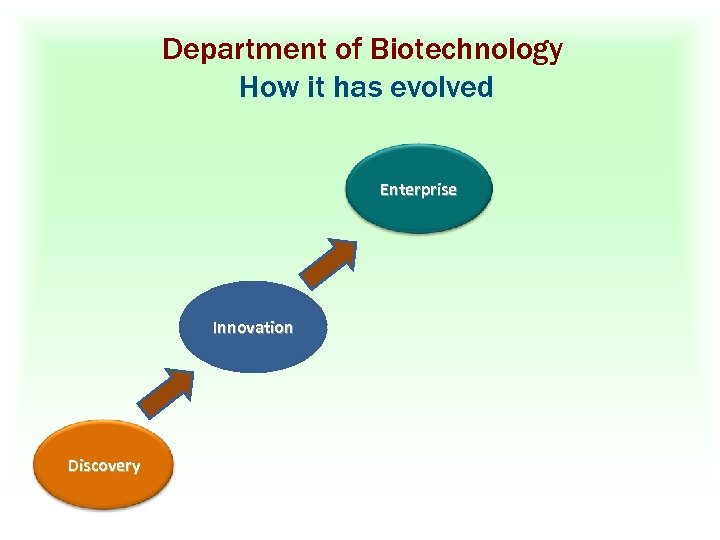 Department of Biotechnology
How it has evolved

Enterprise

Innovation

Discovery